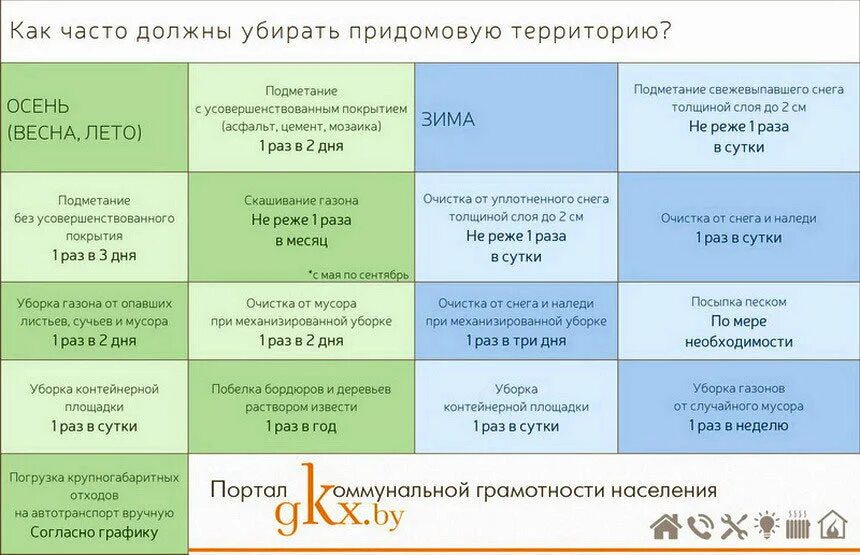 Как часто должны убирать придомовую территорию?

| ОСЕНЬ (ВЕСНА, ЛЕТО) | Подметание с усовершенствованным покрытием (асфальт, цемент, мозаика) 1 раз в 2 дня | ЗИМА | Подметание свежевыпавшего снега толщиной слоя до 2 см Не реже 1 раза в сутки |
|---|---|---|---|
| Подметание без усовершенствованного покрытия 1 раз в 3 дня | Скашивание газона Не реже 1 раза в месяц *с мая по сентябрь | Очистка от уплотненного снега толщиной слоя до 2 см Не реже 1 раза в сутки | Очистка от снега и наледи 1 раз в сутки |
| Уборка газона от опавших листьев, сучьев и мусора 1 раз в 2 дня | Очистка от мусора при механизированной уборке 1 раз в 2 дня | Очистка от снега и наледи при механизированной уборке 1 раз в три дня | Посыпка песком По мере необходимости |
| Уборка контейнерной площадки 1 раз в сутки | Побелка бордюров и деревьев раствором извести 1 раз в год | Уборка контейнерной площадки 1 раз в сутки | Уборка газонов от случайного мусора 1 раз в неделю |
| Погрузка крупногабаритных отходов на автотранспорт вручную Согласно графику | | | |

Портал коммунальной грамотности населения
gkx.by